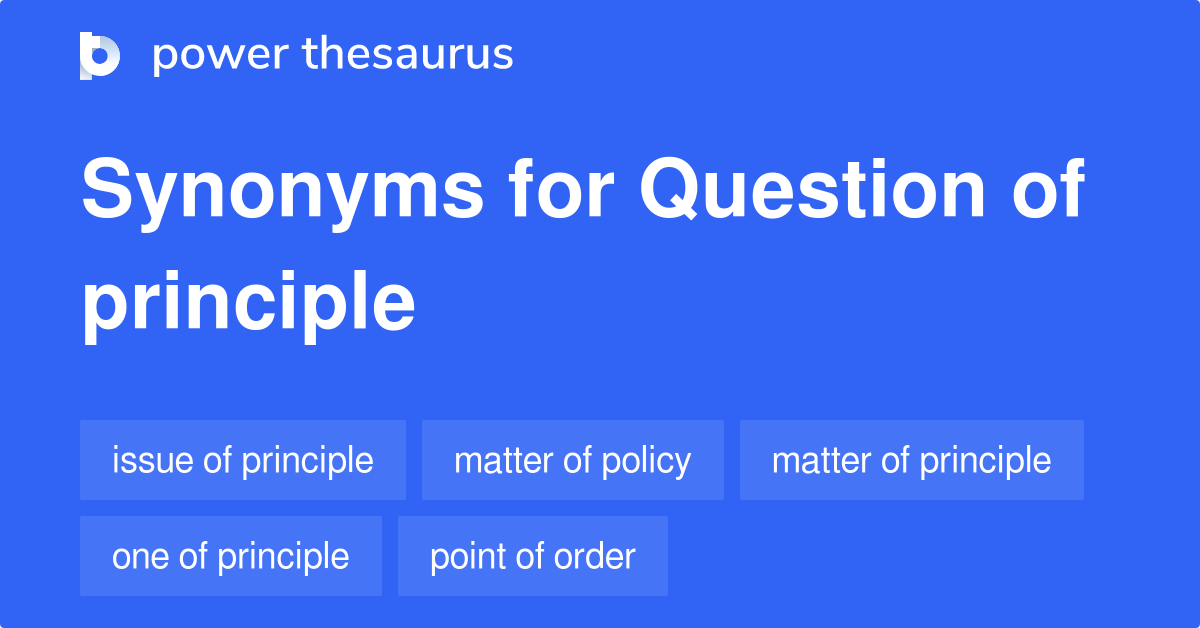 power thesaurus

Synonyms for Question of principle

issue of principle
matter of policy
matter of principle
one of principle
point of order